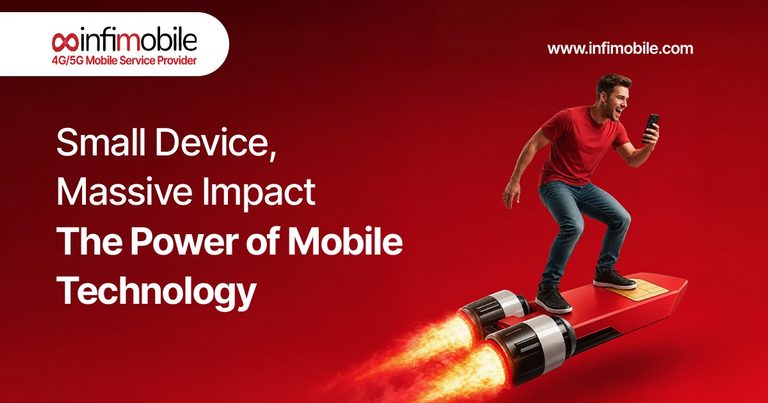 infimobile
4G/5G Mobile Service Provider

www.infimobile.com

Small Device, Massive Impact
The Power of Mobile Technology